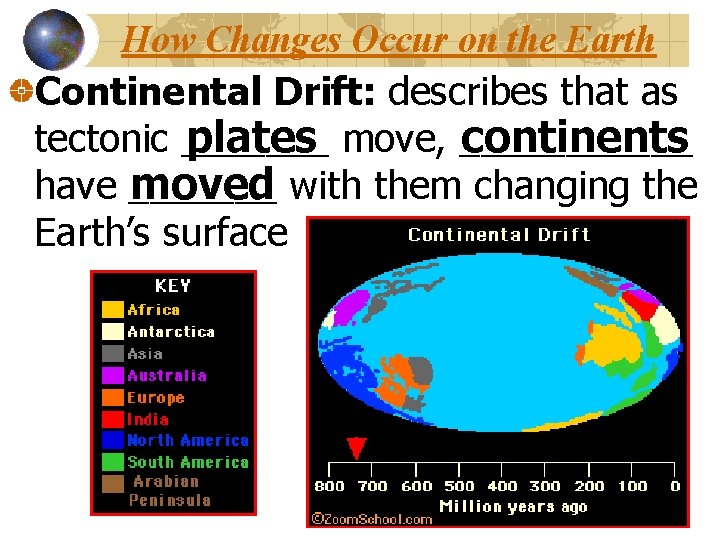 How Changes Occur on the Earth

Continental Drift: describes that as tectonic plates move, continents have moved with them changing the Earth's surface

KEY
Africa
Antarctica
Asia
Australia
Europe
India
North America
South America
Arabian Peninsula

Continental Drift

800 700 600 500 400 300 200 100 0
Million years ago

©ZoomSchool.com